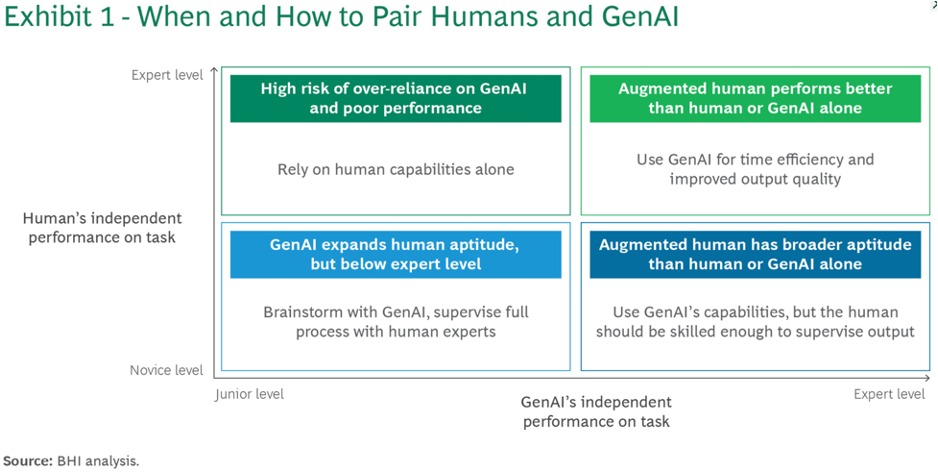 Exhibit 1 - When and How to Pair Humans and GenAI

Expert level

Human's independent performance on task

Novice level

High risk of over-reliance on GenAI and poor performance

Rely on human capabilities alone

Augmented human performs better than human or GenAI alone

Use GenAI for time efficiency and improved output quality

GenAI expands human aptitude, but below expert level

Brainstorm with GenAI, supervise full process with human experts

Augmented human has broader aptitude than human or GenAI alone

Use GenAI's capabilities, but the human should be skilled enough to supervise output

Junior level

GenAI's independent performance on task

Expert level

Source: BHI analysis.